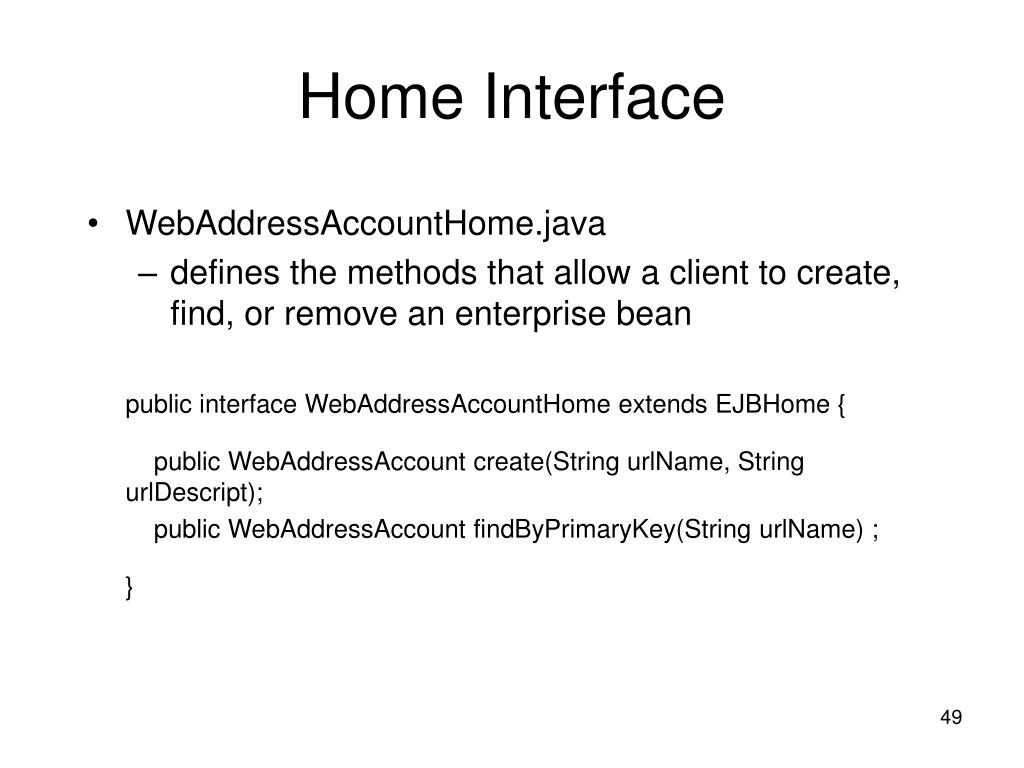 Home Interface

• WebAddressAccountHome.java
– defines the methods that allow a client to create, find, or remove an enterprise bean

public interface WebAddressAccountHome extends EJBHome {

public WebAddressAccount create(String urlName, String urlDescript);
public WebAddressAccount findByPrimaryKey(String urlName) ;

}

49